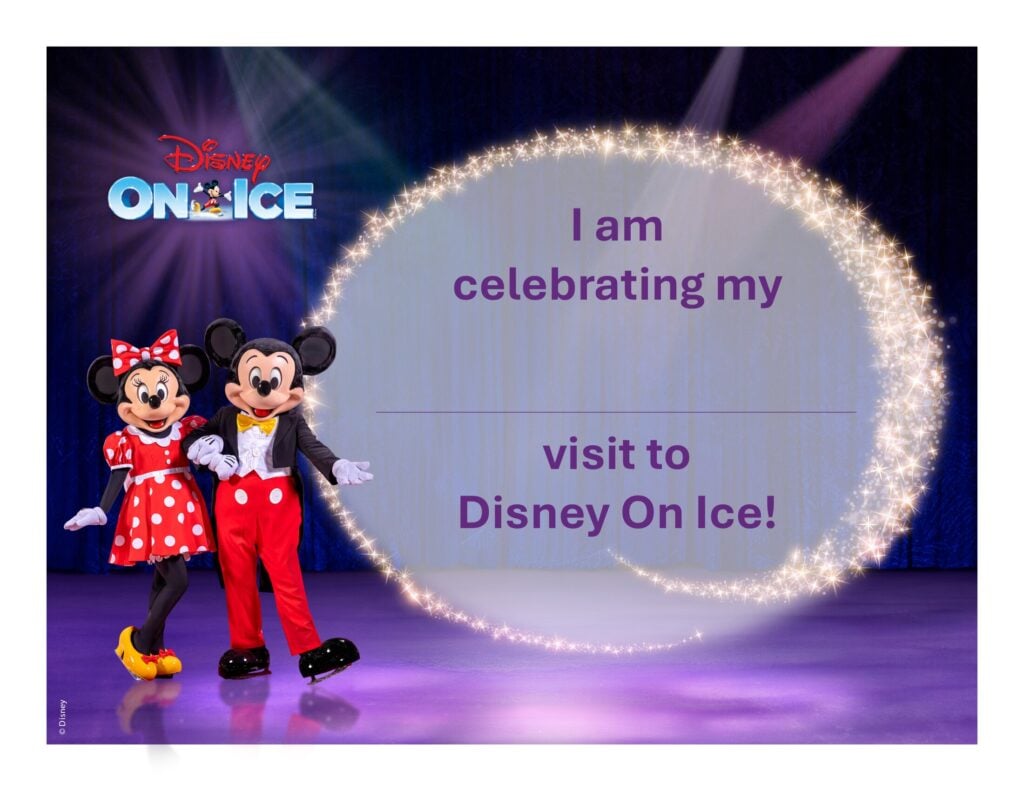 Disney ON ICE

I am celebrating my

visit to Disney On Ice!

© Disney